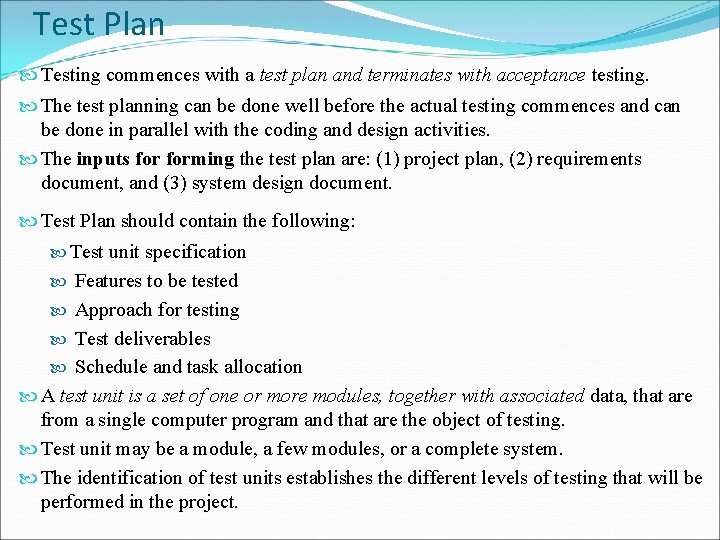 Test Plan

Testing commences with a test plan and terminates with acceptance testing.

The test planning can be done well before the actual testing commences and can be done in parallel with the coding and design activities.

The inputs for forming the test plan are: (1) project plan, (2) requirements document, and (3) system design document.

Test Plan should contain the following:

Test unit specification

Features to be tested

Approach for testing

Test deliverables

Schedule and task allocation

A test unit is a set of one or more modules, together with associated data, that are from a single computer program and that are the object of testing.

Test unit may be a module, a few modules, or a complete system.

The identification of test units establishes the different levels of testing that will be performed in the project.